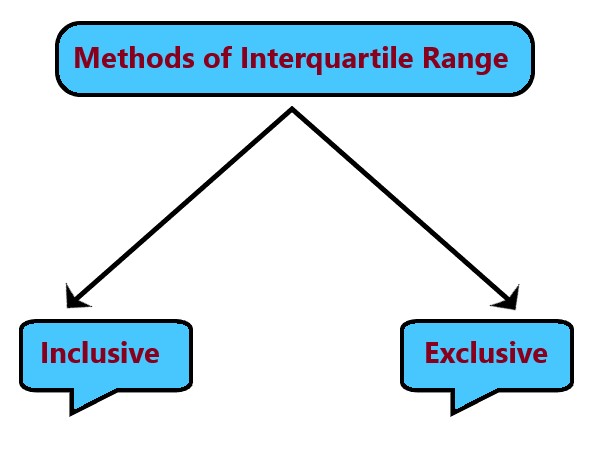 Methods of Interquartile Range

Inclusive

Exclusive